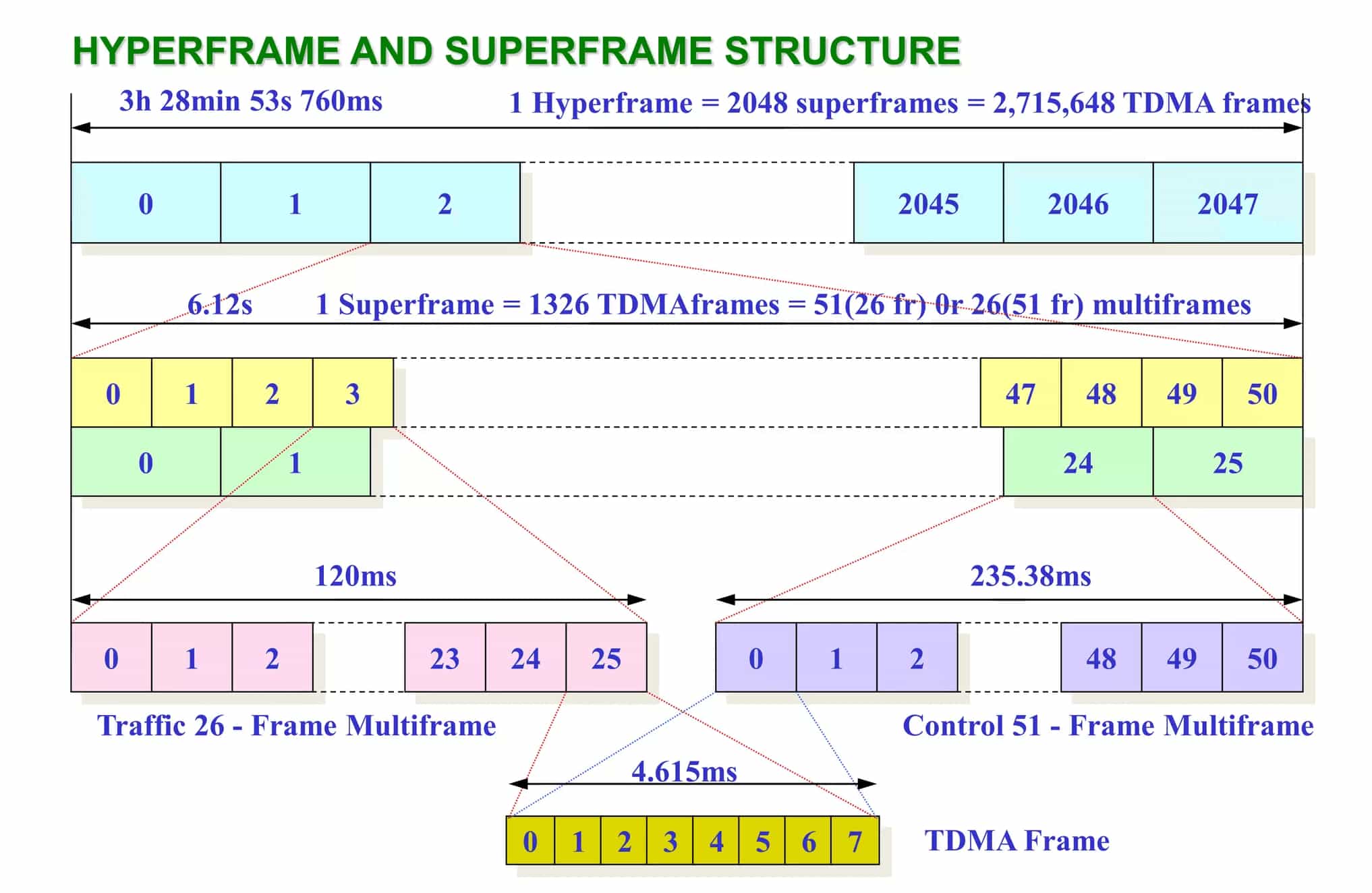 HYPERFRAME AND SUPERFRAME STRUCTURE

3h 28min 53s 760ms

1 Hyperframe = 2048 superframes = 2,715,648 TDMA frames

0 1 2 2045 2046 2047

6.12s

1 Superframe = 1326 TDMAframes = 51(26 fr) 0r 26(51 fr) multiframes

0 1 2 3 47 48 49 50

0 1 24 25

120ms

235.38ms

0 1 2 23 24 25

0 1 2 48 49 50

Traffic 26 - Frame Multiframe

Control 51 - Frame Multiframe

4.615ms

0 1 2 3 4 5 6 7

TDMA Frame